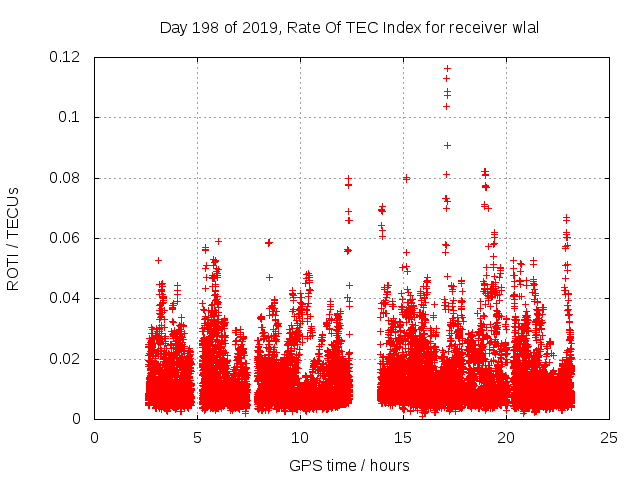 Day 198 of 2019, Rate Of TEC Index for receiver wlal

ROTI / TECUs

0.12
0.1
0.08
0.06
0.04
0.02
0

0
5
10
15
20
25

GPS time / hours